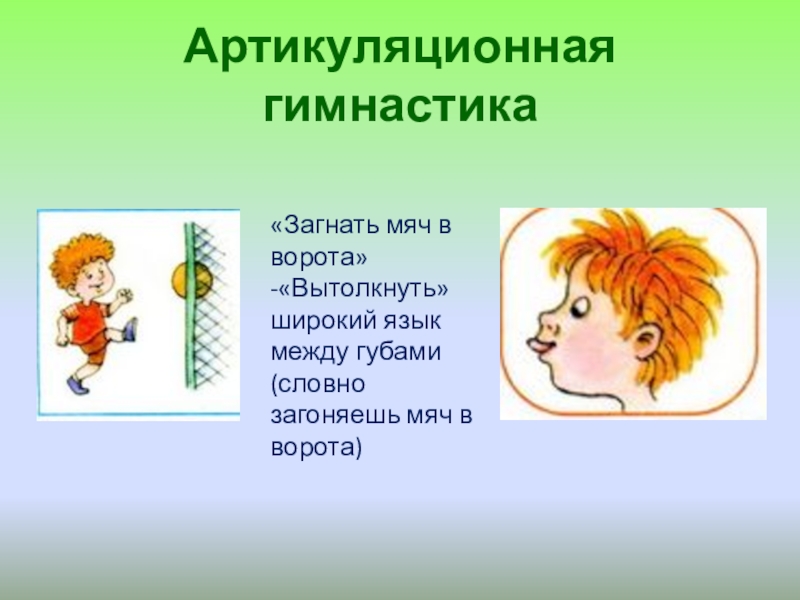 Артикуляционная гимнастика

«Загнать мяч в ворота»
-«Вытолкнуть» широкий язык между губами (словно загоняешь мяч в ворота)